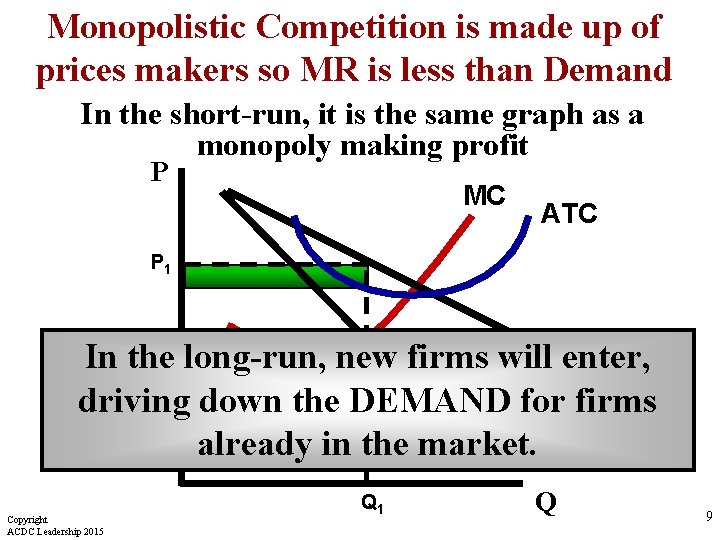 Monopolistic Competition is made up of prices makers so MR is less than Demand

In the short-run, it is the same graph as a monopoly making profit

P

MC

ATC

$P_1$

In the long-run, new firms will enter, driving down the DEMAND for firms already in the market.

$Q_1$

Q

Copyright
ACDC Leadership 2015

9